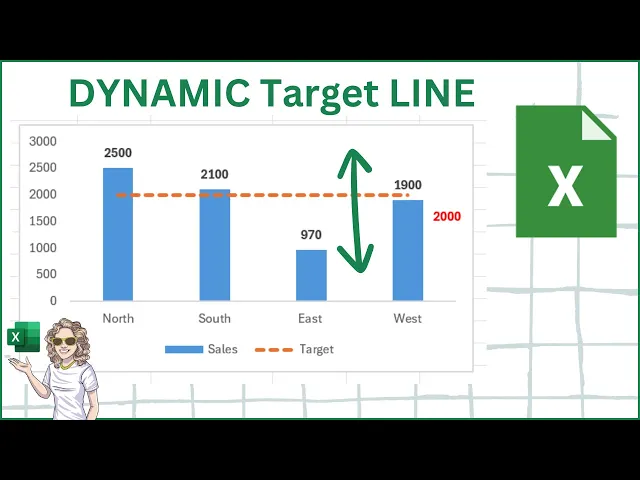 DYNAMIC Target LINE

3000
2500
2000
1500
1000
500
0

2500
2100
970
1900
2000

North
South
East
West

Sales
Target

X

X